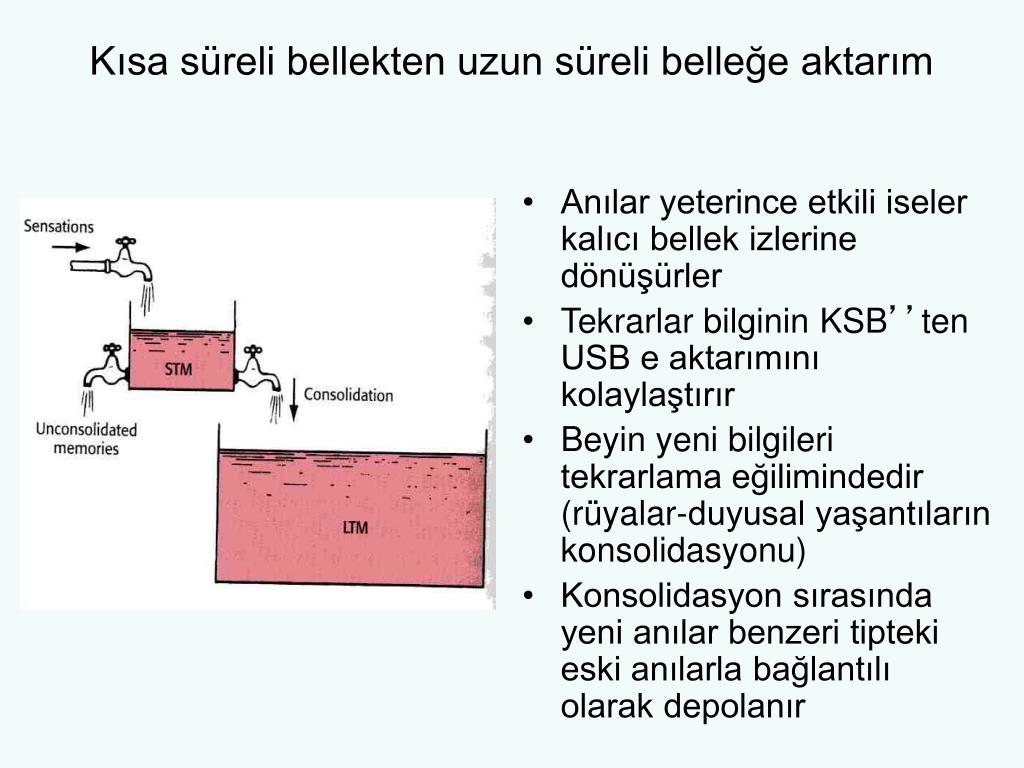 Kısa süreli bellekten uzun süreli belleğe aktarım

Sensations

STM

Unconsolidated memories

Consolidation

LTM

• Anılar yeterince etkili iseler kalıcı bellek izlerine dönüşürler
• Tekrarlar bilginin KSB’’ten USB e aktarımını kolaylaştırır
• Beyin yeni bilgileri tekrarlama eğilimindedir (rüyalar-duyusal yaşantıların konsolidasyonu)
• Konsolidasyon sırasında yeni anılar benzeri tipteki eski anılarla bağlantılı olarak depolanır